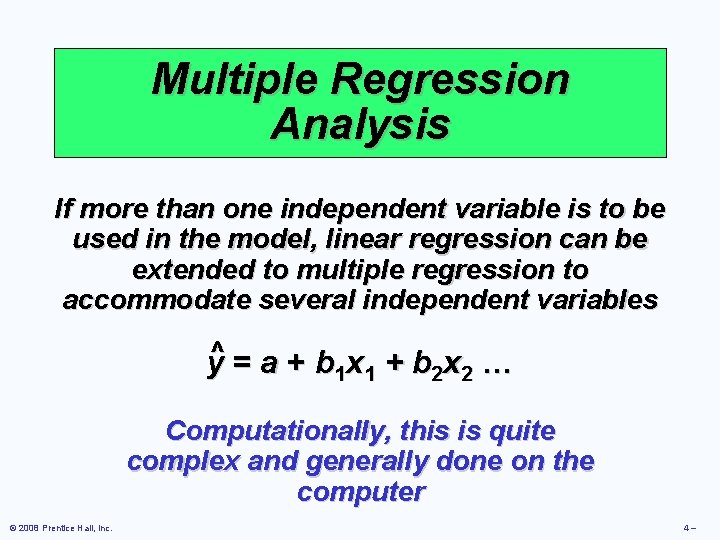 Multiple Regression Analysis

If more than one independent variable is to be used in the model, linear regression can be extended to multiple regression to accommodate several independent variables

$\hat{y} = a + b_1x_1 + b_2x_2 \ldots$

Computationally, this is quite complex and generally done on the computer

© 2008 Prentice Hall, Inc.

4 –